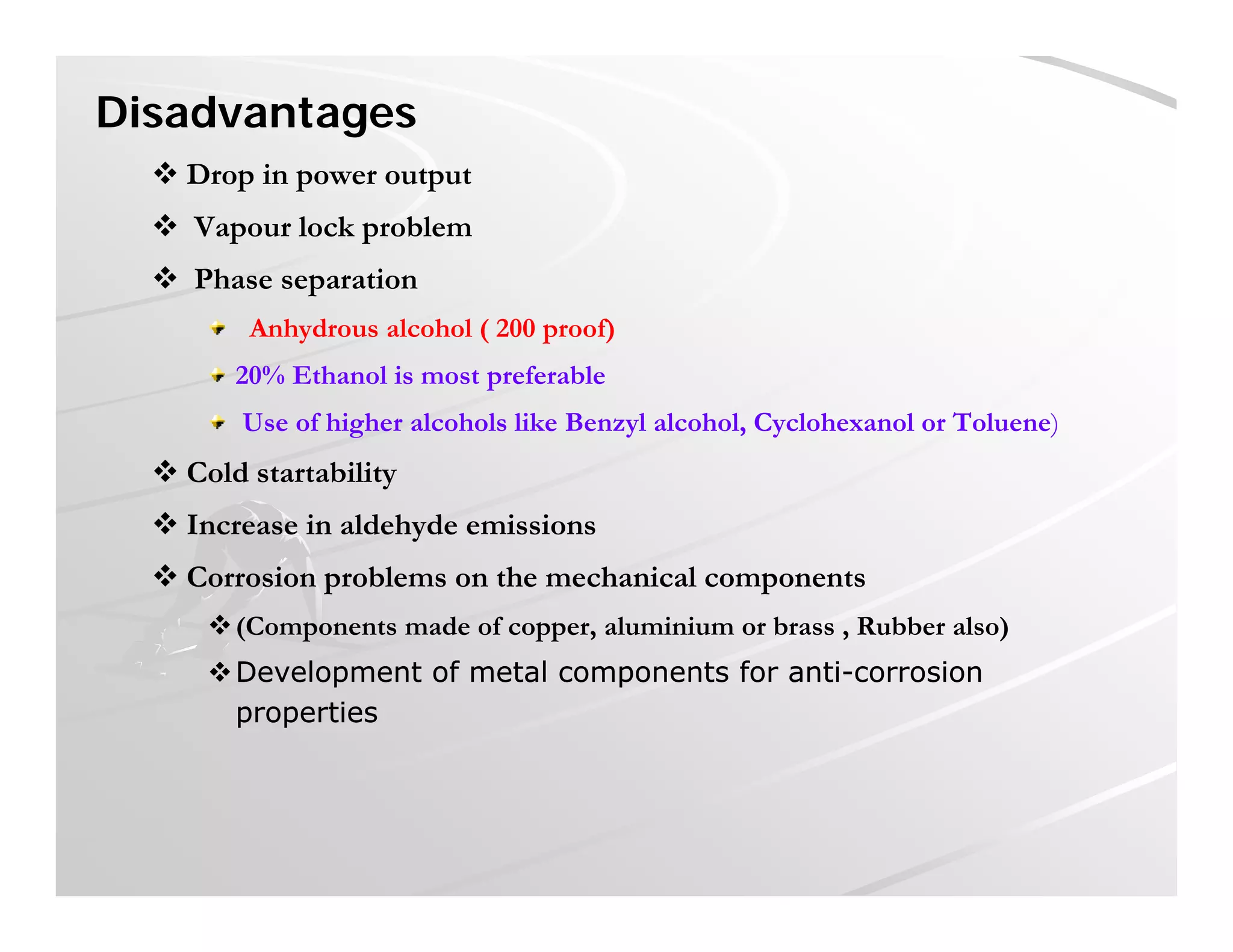 Disadvantages

❖ Drop in power output

❖ Vapour lock problem

❖ Phase separation

Anhydrous alcohol ( 200 proof)

20% Ethanol is most preferable

Use of higher alcohols like Benzyl alcohol, Cyclohexanol or Toluene)

❖ Cold startability

❖ Increase in aldehyde emissions

❖ Corrosion problems on the mechanical components

❖ (Components made of copper, aluminium or brass , Rubber also)

❖ Development of metal components for anti-corrosion properties